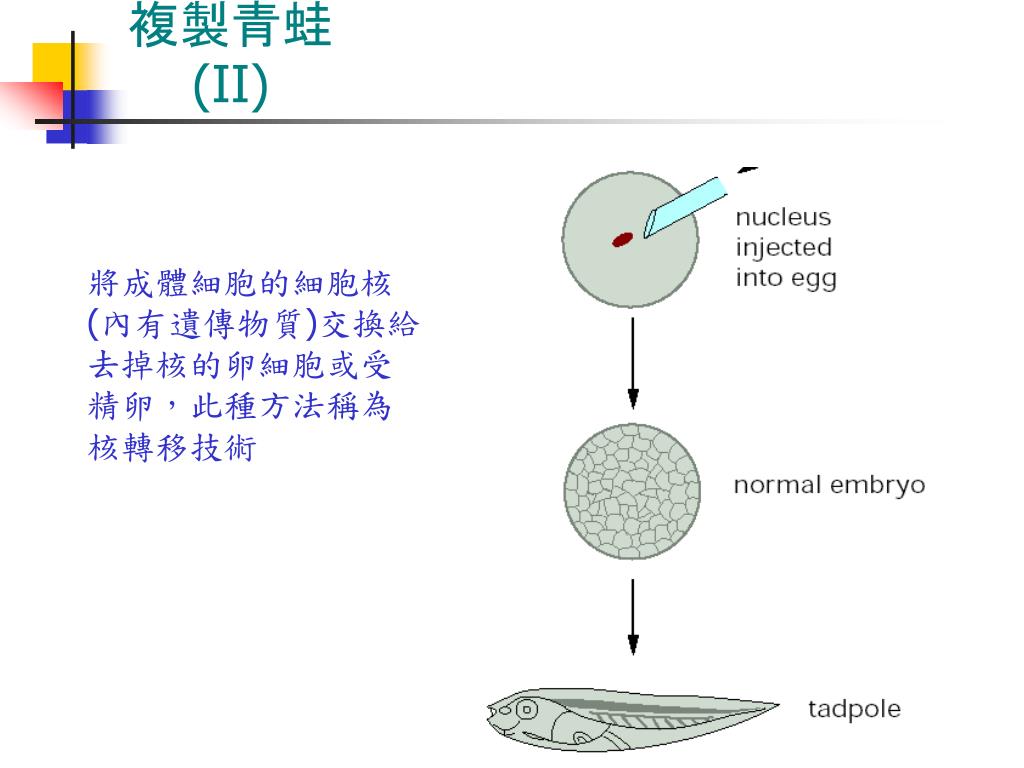 複製青蛙
(II)

將成體細胞的細胞核(內有遺傳物質)交換給去掉核的卵細胞或受精卵，此種方法稱為核轉移技術

nucleus injected into egg

normal embryo

tadpole